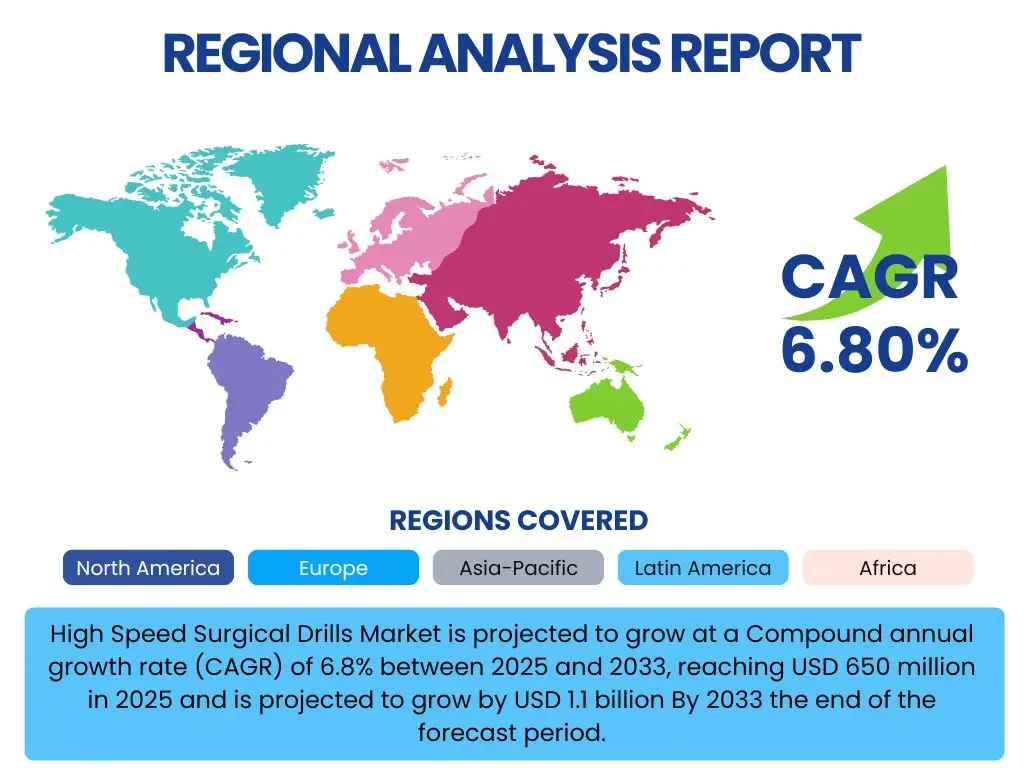 REGIONAL ANALYSIS REPORT

CAGR
6.80%

REGIONS COVERED

North America
Europe
Asia-Pacific
Latin America
Africa

High Speed Surgical Drills Market is projected to grow at a Compound annual growth rate (CAGR) of 6.8% between 2025 and 2033, reaching USD 650 million in 2025 and is projected to grow by USD 1.1 billion By 2033 the end of the forecast period.